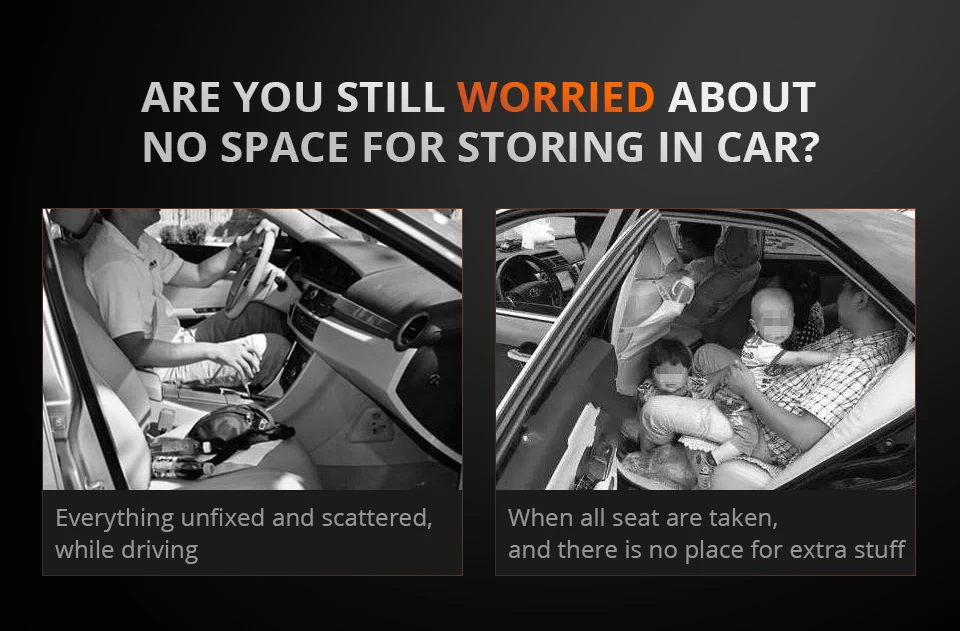 ARE YOU STILL WORRIED ABOUT NO SPACE FOR STORING IN CAR?

Everything unfixed and scattered, while driving

When all seat are taken, and there is no place for extra stuff